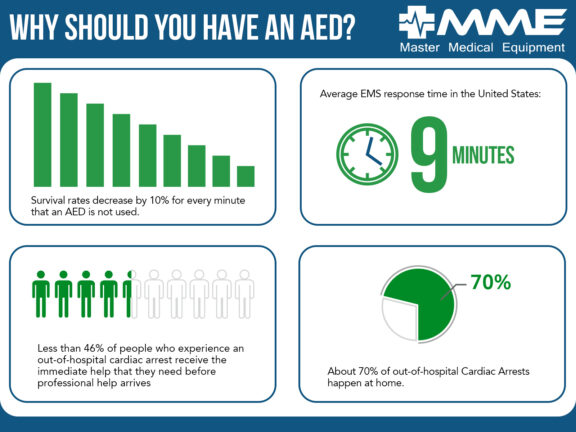 WHY SHOULD YOU HAVE AN AED?

MME
Master Medical Equipment

Survival rates decrease by 10% for every minute that an AED is not used.

Average EMS response time in the United States:

9 MINUTES

Less than 46% of people who experience an out-of-hospital cardiac arrest receive the immediate help that they need before professional help arrives

70%

About 70% of out-of-hospital Cardiac Arrests happen at home.